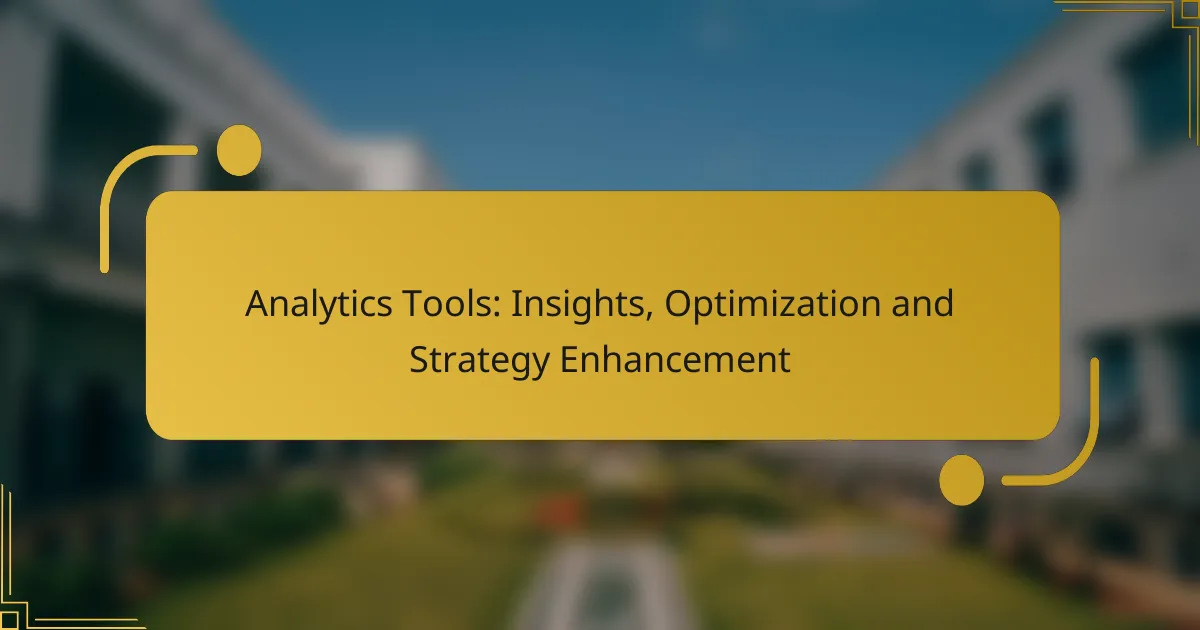 Analytics Tools: Insights, Optimization and Strategy Enhancement